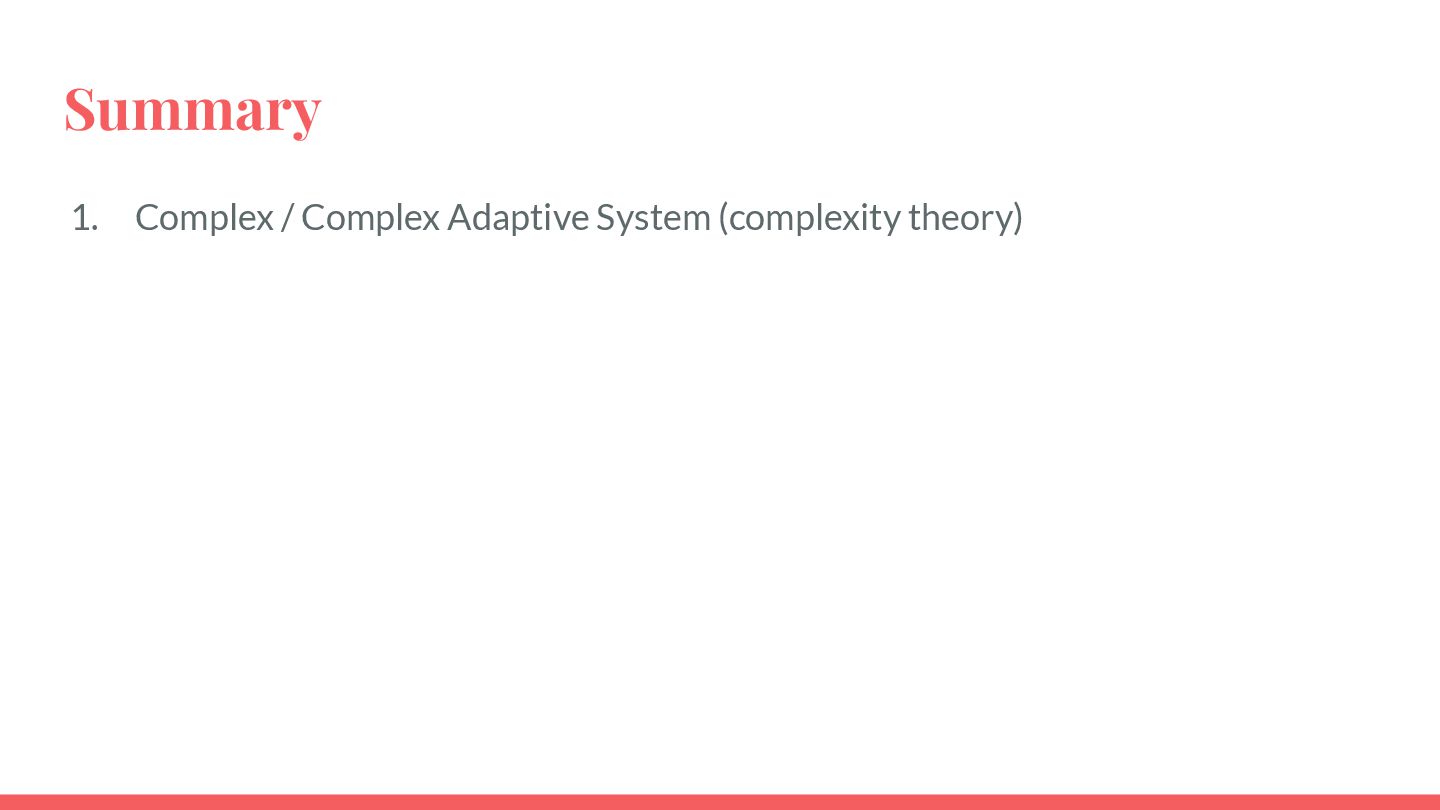 Summary

1. Complex / Complex Adaptive System (complexity theory)